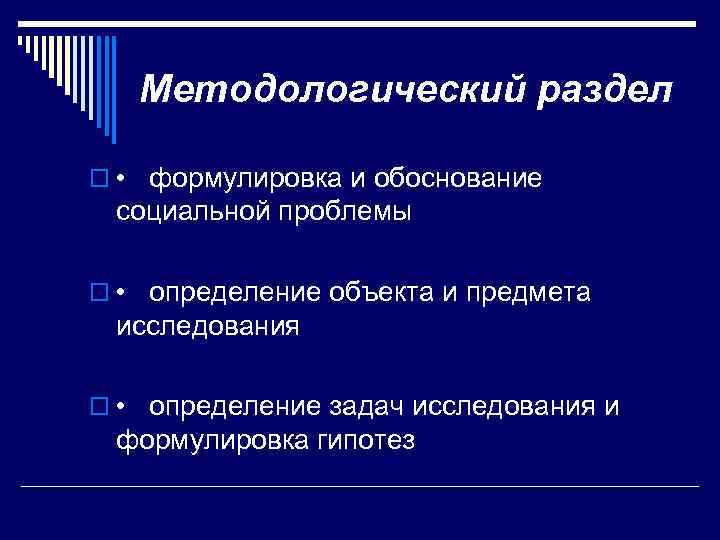 Методологический раздел

• формулировка и обоснование социальной проблемы

• определение объекта и предмета исследования

• определение задач исследования и формулировка гипотез